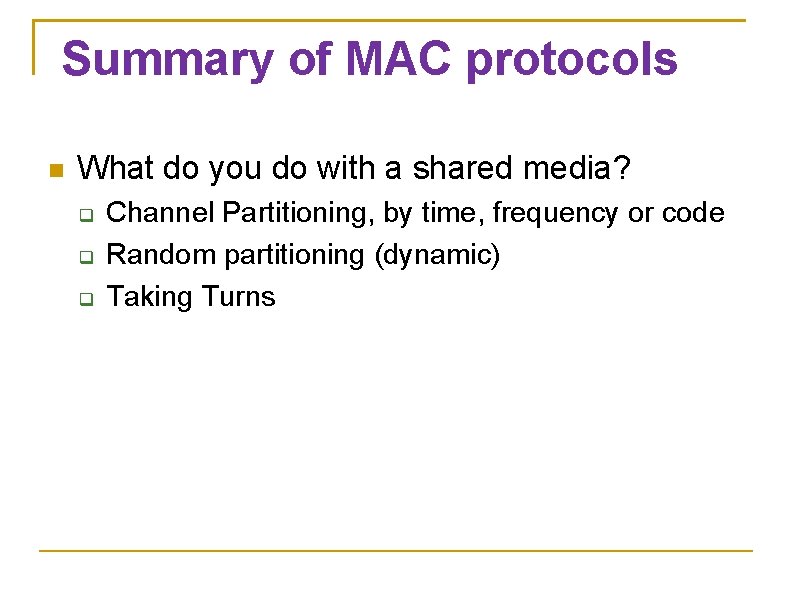 Summary of MAC protocols

What do you do with a shared media?

Channel Partitioning, by time, frequency or code

Random partitioning (dynamic)

Taking Turns